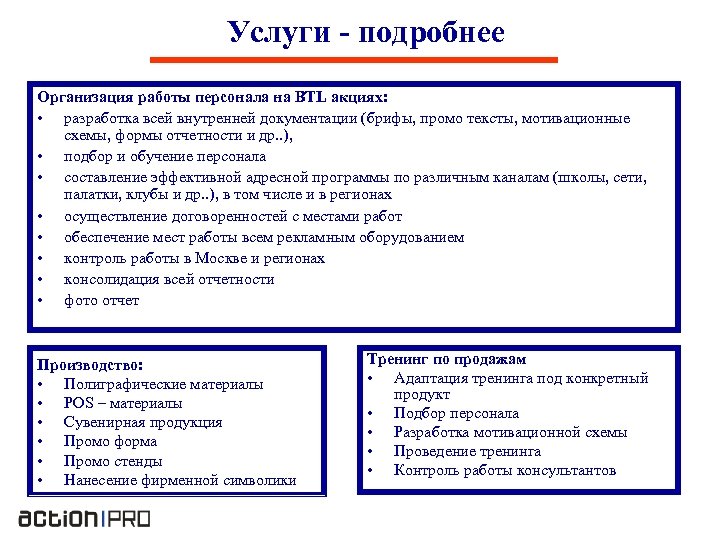 Услуги - подробнее

Организация работы персонала на BTL акциях:
• разработка всей внутренней документации (брифы, промо тексты, мотивационные схемы, формы отчетности и др..),
• подбор и обучение персонала
• составление эффективной адресной программы по различным каналам (школы, сети, палатки, клубы и др..), в том числе и в регионах
• осуществление договоренностей с местами работ
• обеспечение мест работы всем рекламным оборудованием
• контроль работы в Москве и регионах
• консолидация всей отчетности
• фото отчет

Производство:
• Полиграфические материалы
• POS – материалы
• Сувенирная продукция
• Промо форма
• Промо стенды
• Нанесение фирменной символики

Тренинг по продажам
• Адаптация тренинга под конкретный продукт
• Подбор персонала
• Разработка мотивационной схемы
• Проведение тренинга
• Контроль работы консультантов

action|PRO